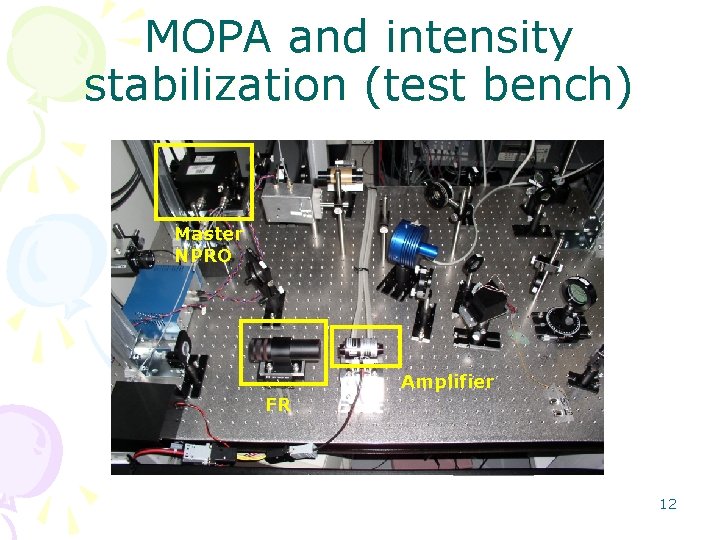 MOPA and intensity stabilization (test bench)

Master NPRO

FR

Amplifier

12